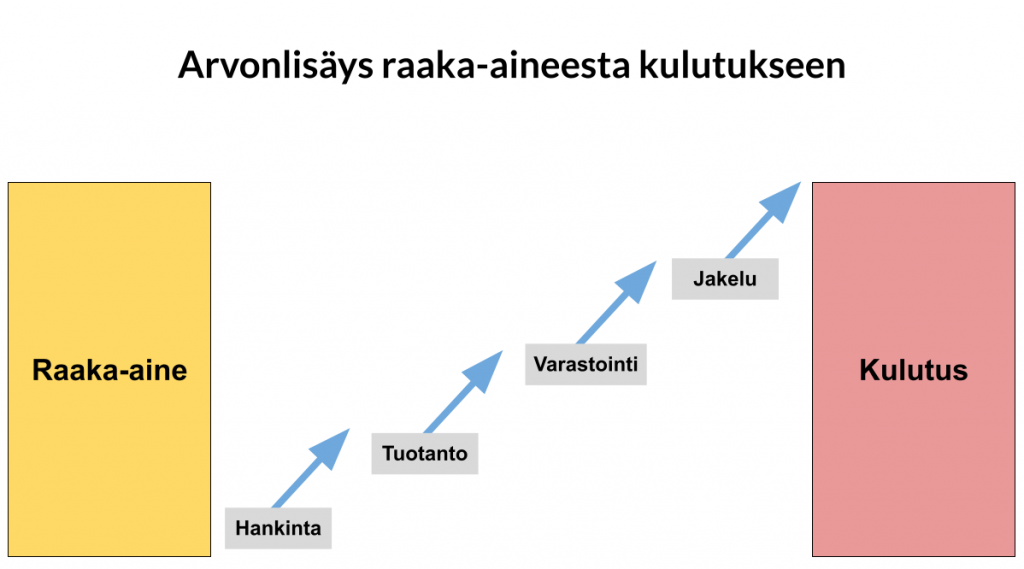 Arvonlisäys raaka-aineesta kulutukseen

Raaka-aine

Hankinta

Tuotanto

Varastointi

Jakelu

Kulutus